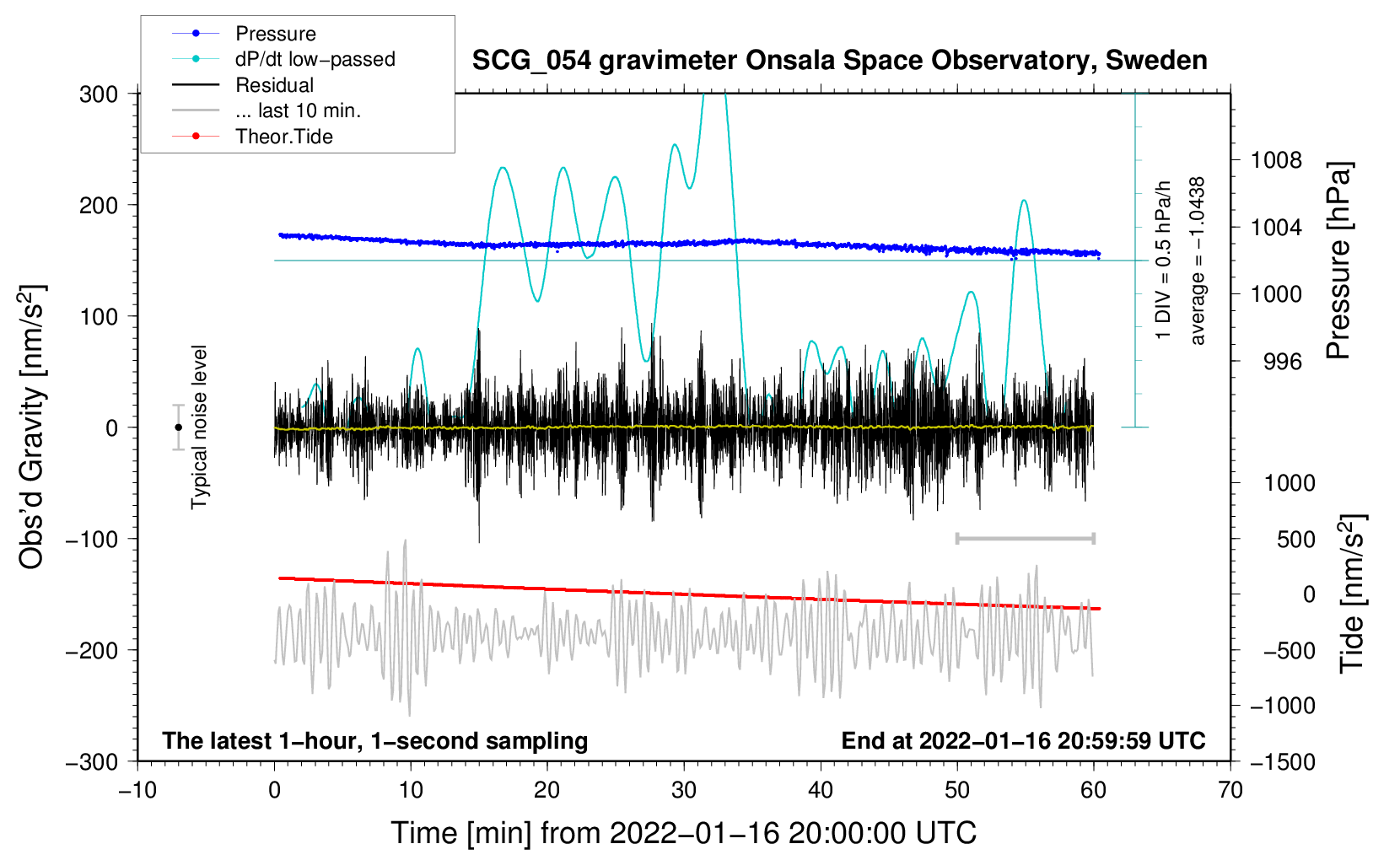 Pressure
dP/dt low−passed
Residual
... last 10 min.
Theor.Tide

SCG_054 gravimeter Onsala Space Observatory, Sweden

300
200
100
0
−100
−200
−300

Obs'd Gravity [nm/s$^2$]

Typical noise level

1 DIV = 0.5 hPa/h
average = −1.0438

1008
1004
1000
996

Pressure [hPa]

1000
500
0
−500
−1000
−1500

Tide [nm/s$^2$]

The latest 1−hour, 1−second sampling
End at 2022−01−16 20:59:59 UTC

−10
0
10
20
30
40
50
60
70

Time [min] from 2022−01−16 20:00:00 UTC